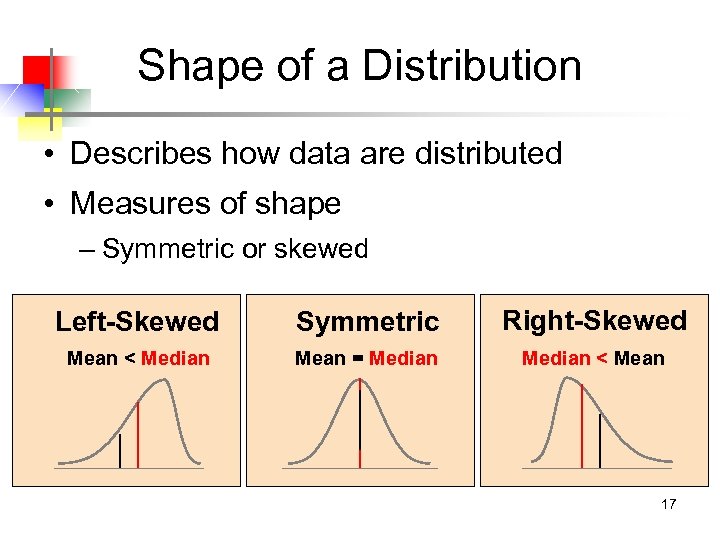 Shape of a Distribution

• Describes how data are distributed
• Measures of shape
– Symmetric or skewed

Left-Skewed
Mean < Median

Symmetric
Mean = Median

Right-Skewed
Median < Mean

17